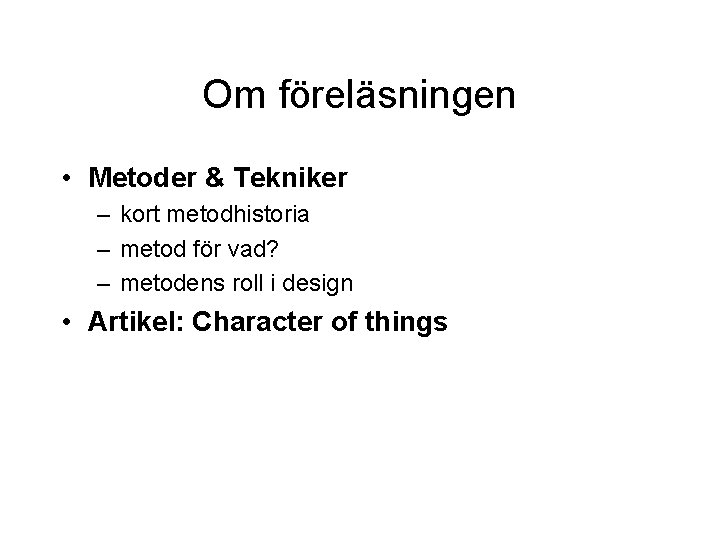 Om föreläsningen

• Metoder & Tekniker
  – kort metodhistoria
  – metod för vad?
  – metodens roll i design
• Artikel: Character of things